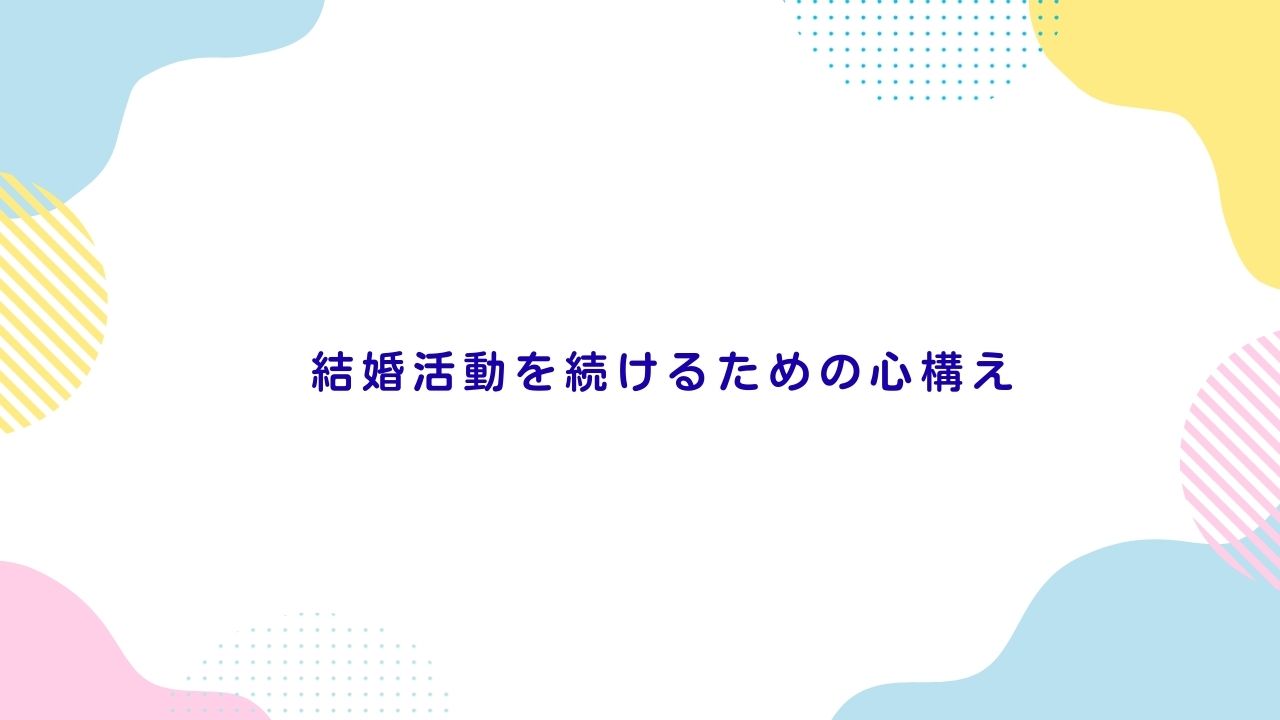 結婚活動を続けるための心構え